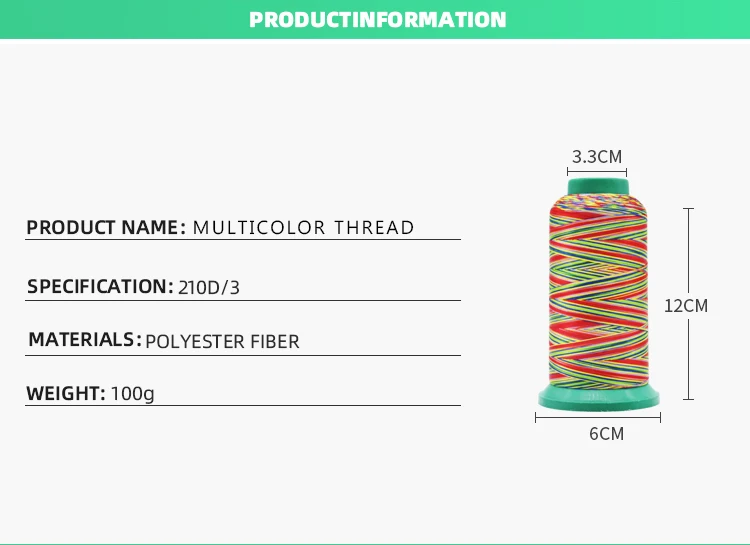 PRODUCTINFORMATION

PRODUCT NAME: MULTICOLOR THREAD

SPECIFICATION: 210D/3

MATERIALS: POLYESTER FIBER

WEIGHT: 100g

3.3CM

12CM

6CM